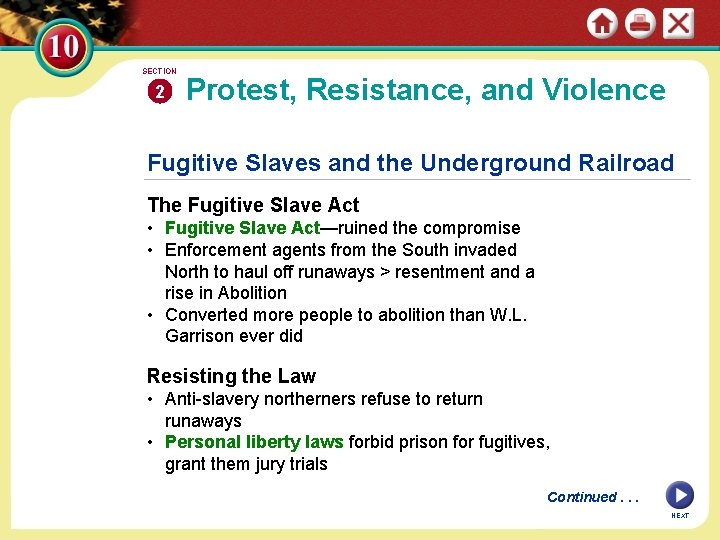 10

SECTION 2

Protest, Resistance, and Violence

Fugitive Slaves and the Underground Railroad

The Fugitive Slave Act

• Fugitive Slave Act—ruined the compromise
• Enforcement agents from the South invaded North to haul off runaways > resentment and a rise in Abolition
• Converted more people to abolition than W.L. Garrison ever did

Resisting the Law

• Anti-slavery northerners refuse to return runaways
• Personal liberty laws forbid prison for fugitives, grant them jury trials

Continued . . .

NEXT